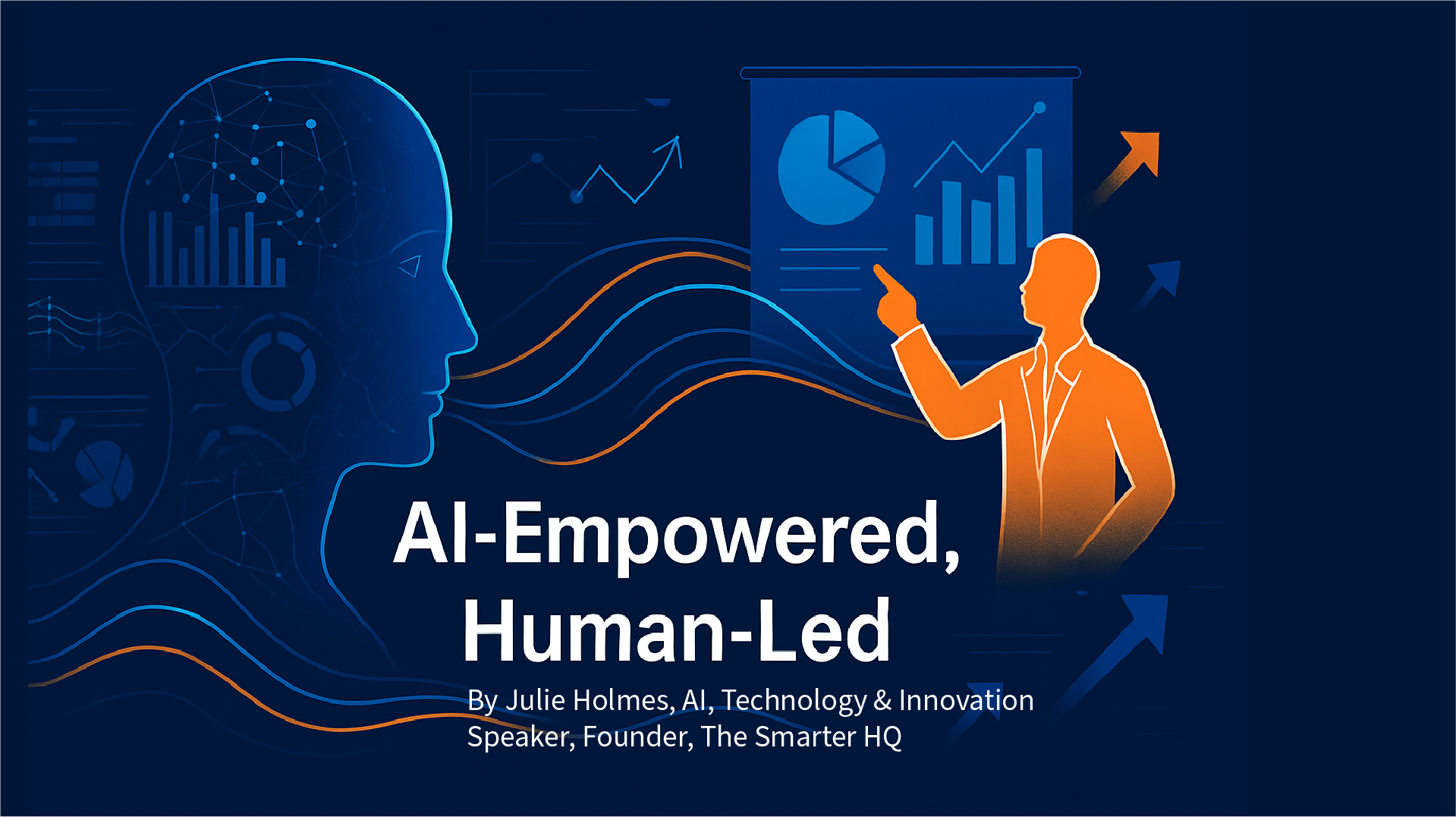 AI-Empowered, Human-Led

By Julie Holmes, AI, Technology & Innovation Speaker, Founder, The Smarter HQ